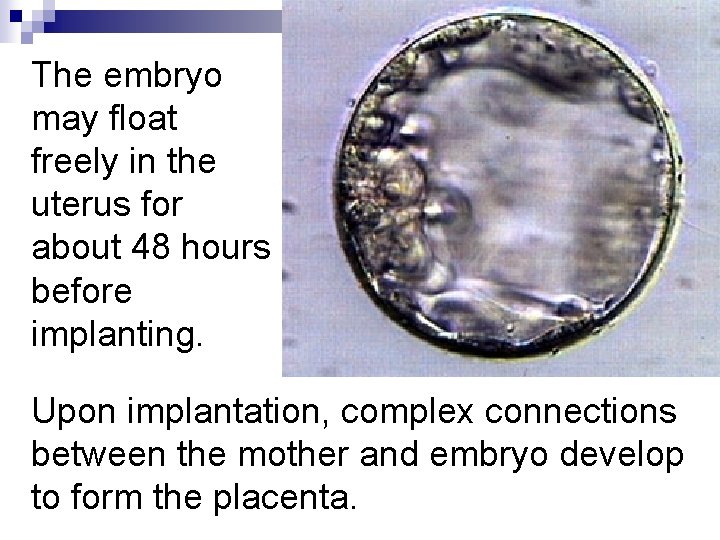 The embryo may float freely in the uterus for about 48 hours before implanting.

Upon implantation, complex connections between the mother and embryo develop to form the placenta.